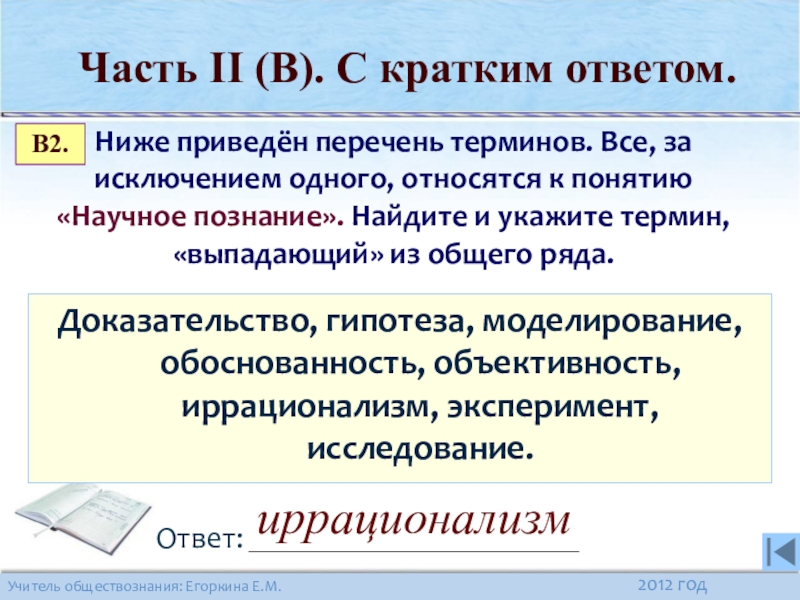 Часть II (В). С кратким ответом.

В2. Ниже приведён перечень терминов. Все, за исключением одного, относятся к понятию «Научное познание». Найдите и укажите термин, «выпадающий» из общего ряда.

Доказательство, гипотеза, моделирование, обоснованность, объективность, иррационализм, эксперимент, исследование.

Ответ: иррационализм

Учитель обществознания: Егоркина Е.М.

2012 год